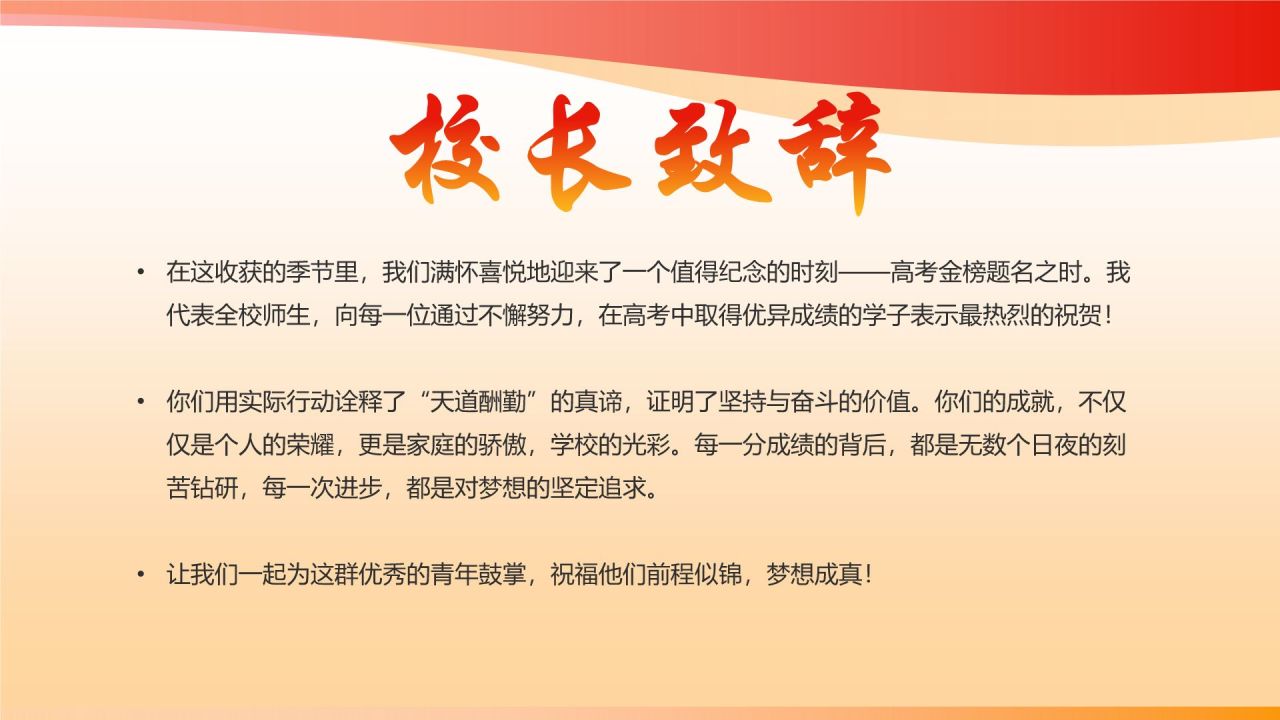 校长致辞

• 在这收获的季节里，我们满怀喜悦地迎来了一个值得纪念的时刻——高考金榜题名之时。我代表全校师生，向每一位通过不懈努力，在高考中取得优异成绩的学子表示最热烈的祝贺！

• 你们用实际行动诠释了“天道酬勤”的真谛，证明了坚持与奋斗的价值。你们的成就，不仅仅是个人的荣耀，更是家庭的骄傲，学校的光彩。每一分成绩的背后，都是无数个日夜的刻苦钻研，每一次进步，都是对梦想的坚定追求。

• 让我们一起为这群优秀的青年鼓掌，祝福他们前程似锦，梦想成真！